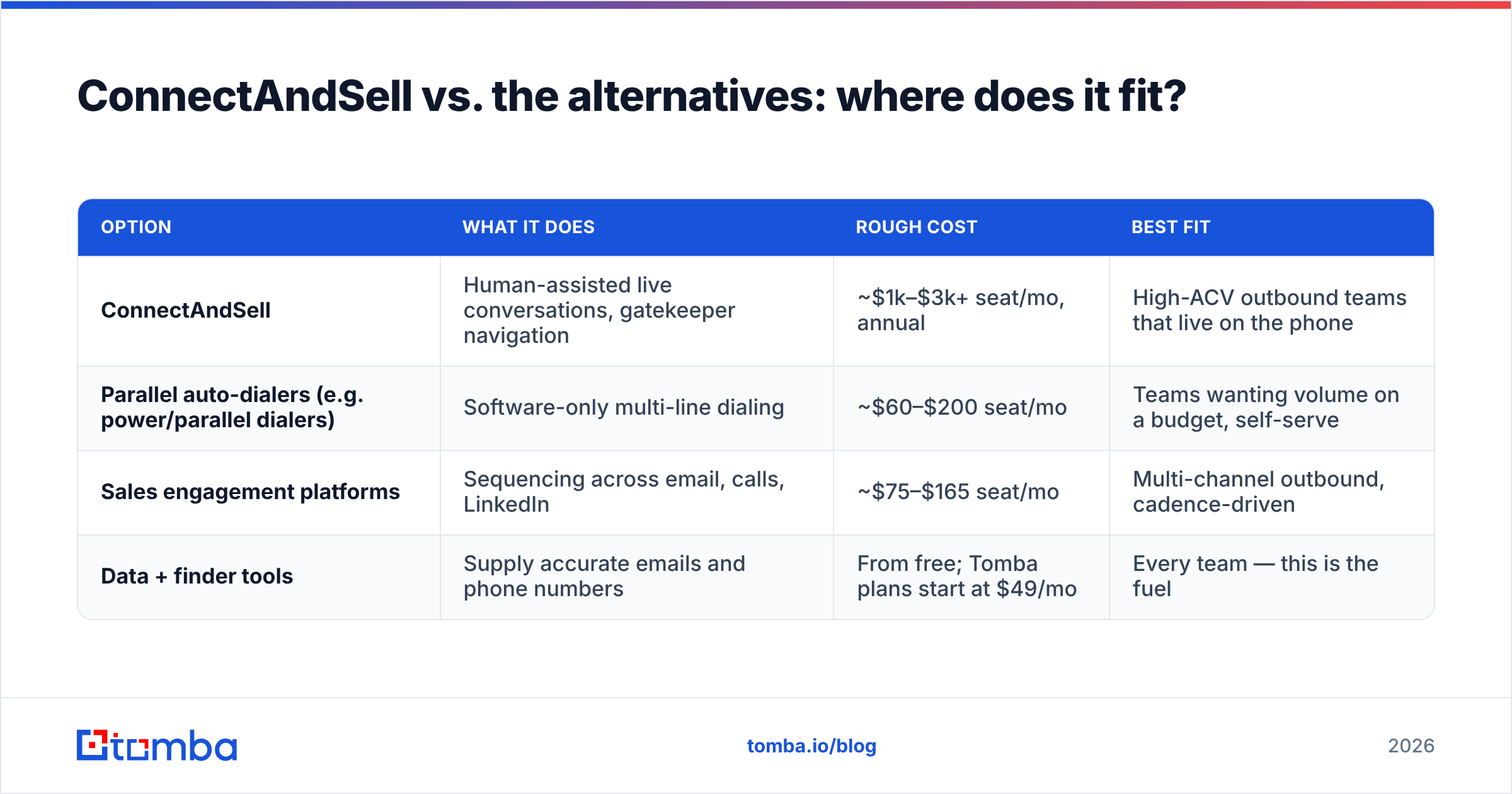 ConnectAndSell vs. the alternatives: where does it fit?

| OPTION | WHAT IT DOES | ROUGH COST | BEST FIT |
|---|---|---|---|
| ConnectAndSell | Human-assisted live conversations, gatekeeper navigation | ~\$1k–\$3k+ seat/mo, annual | High-ACV outbound teams that live on the phone |
| Parallel auto-dialers (e.g. power/parallel dialers) | Software-only multi-line dialing | ~\$60–\$200 seat/mo | Teams wanting volume on a budget, self-serve |
| Sales engagement platforms | Sequencing across email, calls, LinkedIn | ~\$75–\$165 seat/mo | Multi-channel outbound, cadence-driven |
| Data + finder tools | Supply accurate emails and phone numbers | From free; Tomba plans start at \$49/mo | Every team — this is the fuel |

tomba

tomba.io/blog

2026